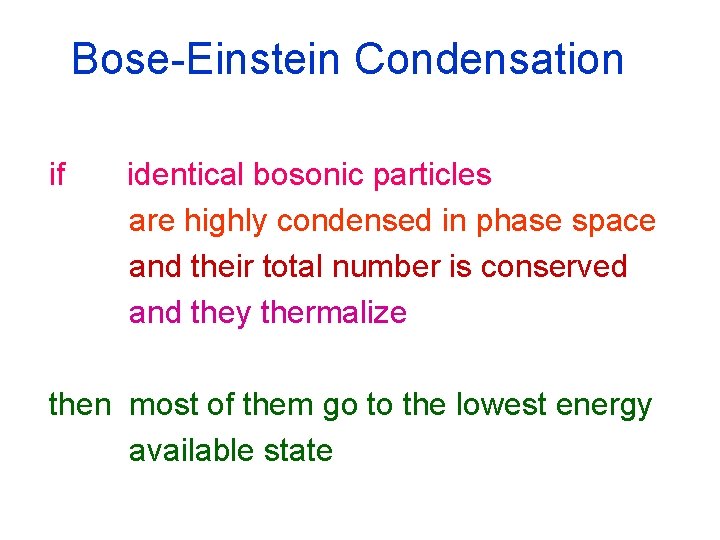 Bose-Einstein Condensation

if identical bosonic particles
are highly condensed in phase space
and their total number is conserved
and they thermalize

then most of them go to the lowest energy
available state